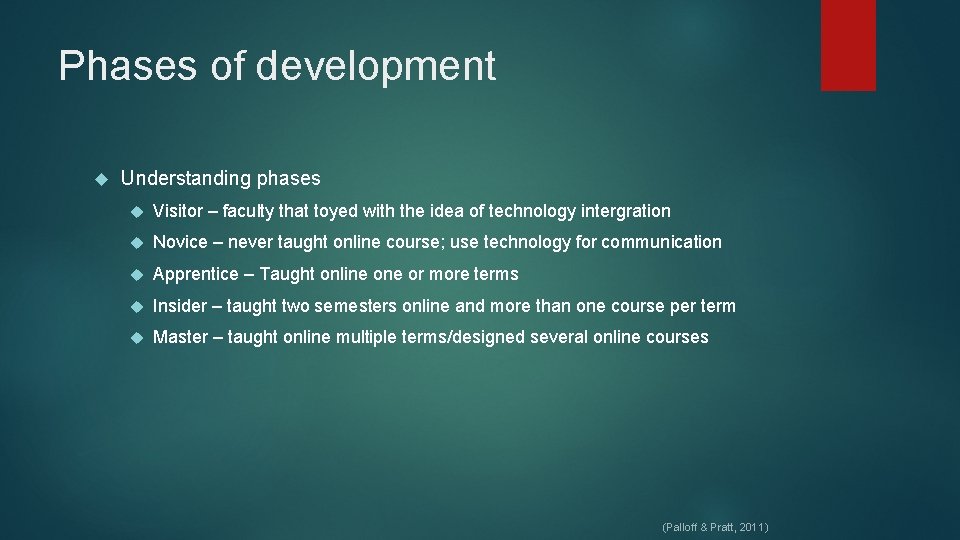 Phases of development

Understanding phases

Visitor – faculty that toyed with the idea of technology intergration

Novice – never taught online course; use technology for communication

Apprentice – Taught online one or more terms

Insider – taught two semesters online and more than one course per term

Master – taught online multiple terms/designed several online courses

(Palloff & Pratt, 2011)